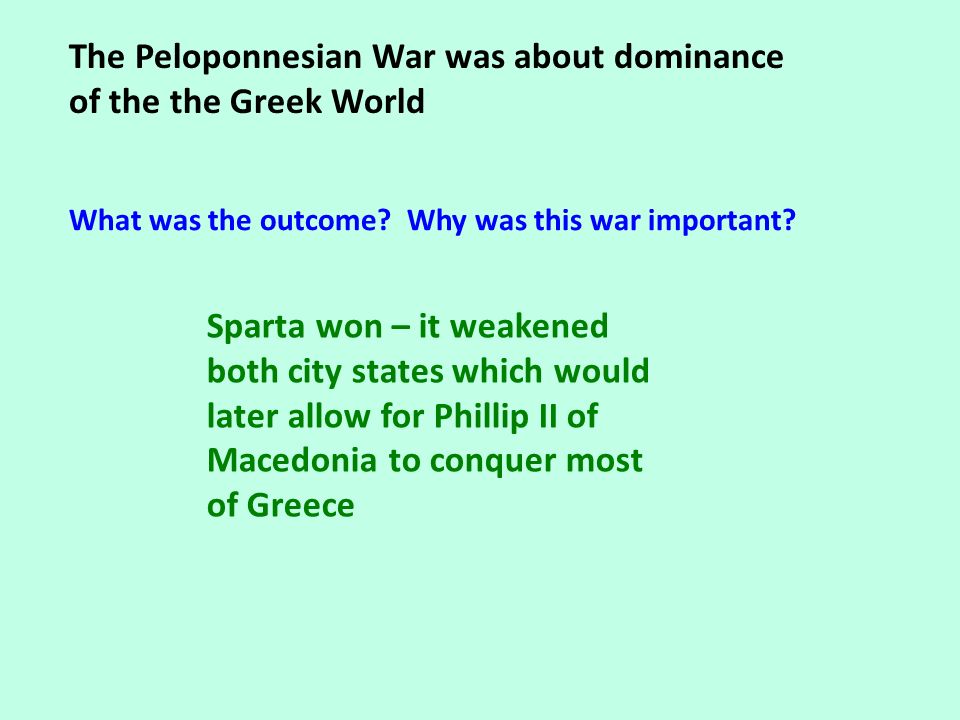 The Peloponnesian War was about dominance of the the Greek World

What was the outcome?  Why was this war important?

Sparta won – it weakened both city states which would later allow for Phillip II of Macedonia to conquer most of Greece